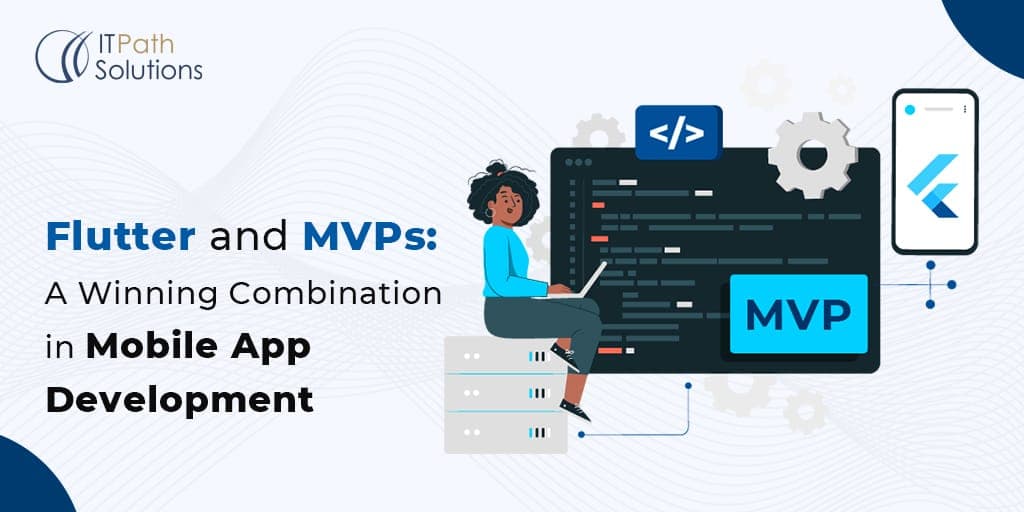 ITPath Solutions

Flutter and MVPs: A Winning Combination in Mobile App Development

</>

MVP